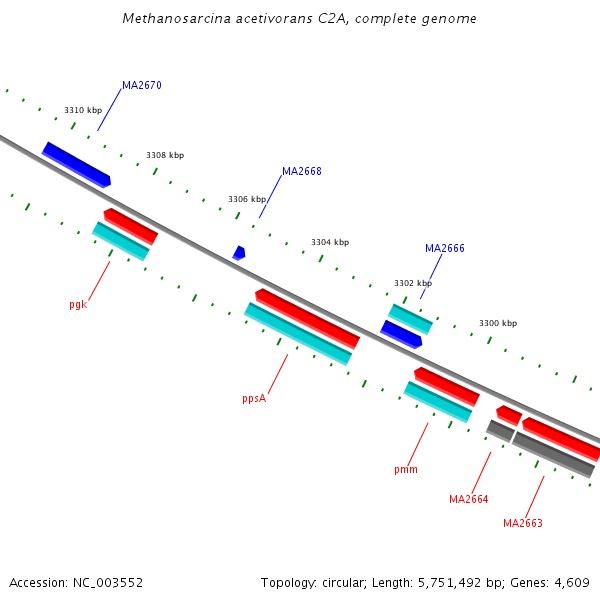 Methanosarcina acetivorans C2A, complete genome

MA2670

3310 kbp

3308 kbp

MA2668

3306 kbp

3304 kbp

MA2666

3302 kbp

3300 kbp

pgk

ppsA

pmm

MA2664

MA2663

Accession: NC_003552

Topology: circular; Length: 5,751,492 bp; Genes: 4,609